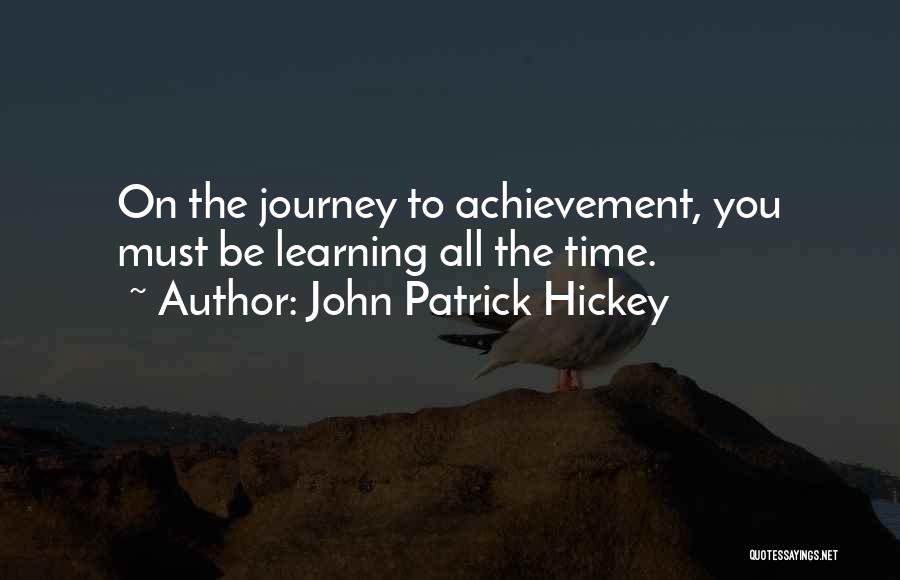 On the journey to achievement, you must be learning all the time.
~ Author: John Patrick Hickey

QUOTESSAYINGS.NET